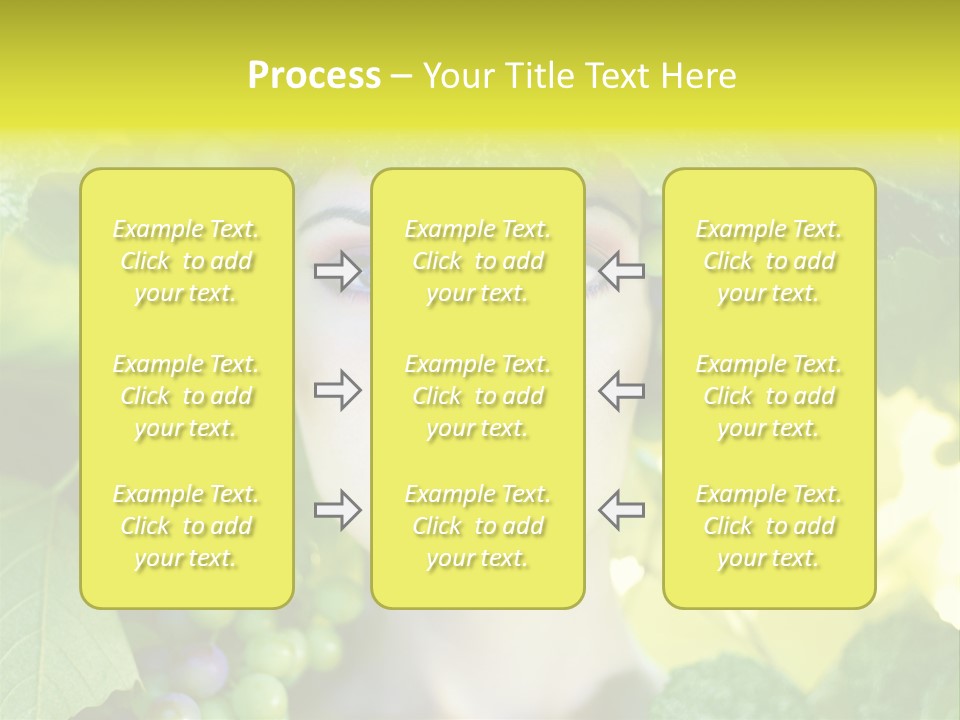 Process – Your Title Text Here

Example Text. Click to add your text.

Example Text. Click to add your text.

Example Text. Click to add your text.

Example Text. Click to add your text.

Example Text. Click to add your text.

Example Text. Click to add your text.

Example Text. Click to add your text.

Example Text. Click to add your text.

Example Text. Click to add your text.